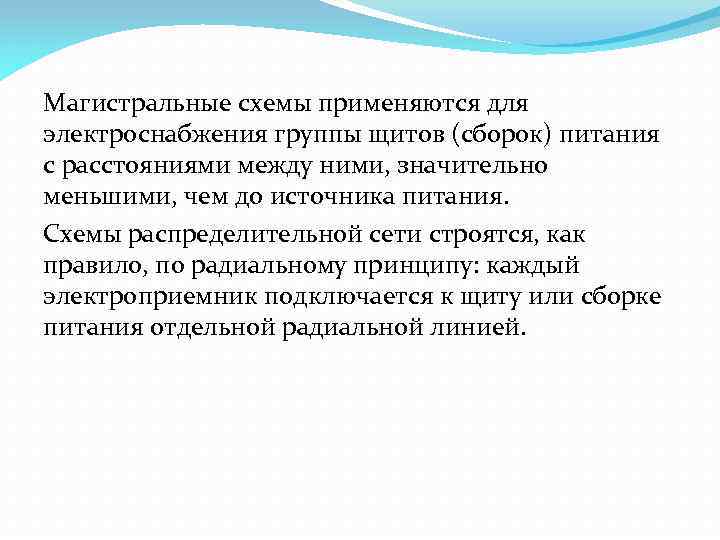 Магистральные схемы применяются для электроснабжения группы щитов (сборок) питания с расстояниями между ними, значительно меньшими, чем до источника питания.

Схемы распределительной сети строятся, как правило, по радиальному принципу: каждый электроприемник подключается к щиту или сборке питания отдельной радиальной линией.